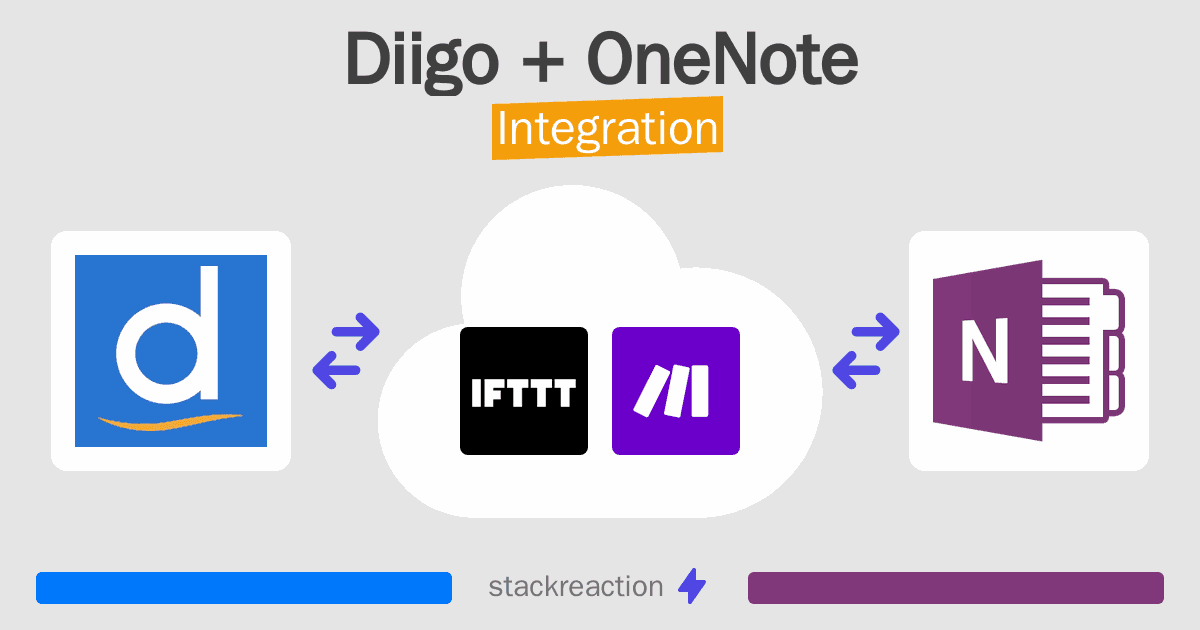 Diigo + OneNote
Integration

d

IFTTT

N

stackreaction